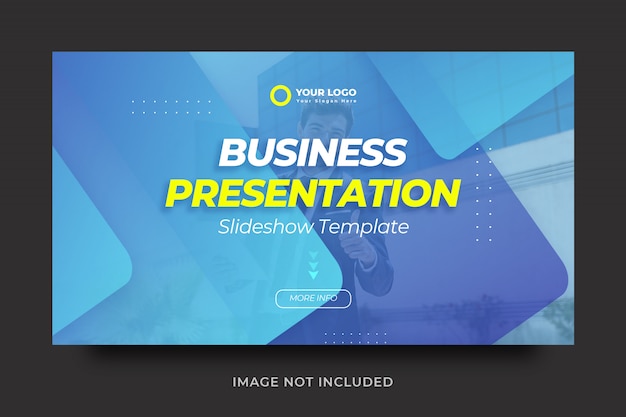 YOUR LOGO
Your Slogan Here

BUSINESS
PRESENTATION
Slideshow Template

MORE INFO

IMAGE NOT INCLUDED